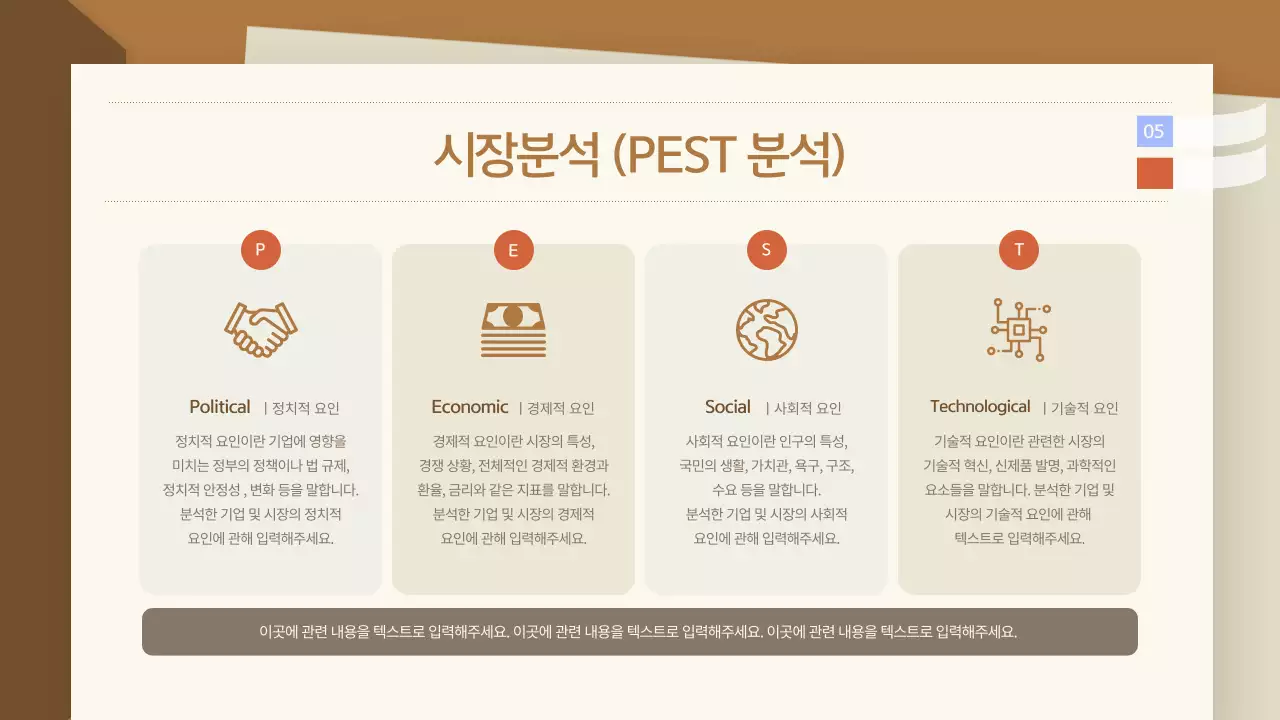 시장분석 (PEST 분석)

05

P

Political | 정치적 요인

정치적 요인이란 기업에 영향을 미치는 정부의 정책이나 법 규제, 정치적 안정성 , 변화 등을 말합니다. 분석한 기업 및 시장의 정치적 요인에 관해 입력해주세요.

E

Economic | 경제적 요인

경제적 요인이란 시장의 특성, 경쟁 상황, 전체적인 경제적 환경과 환율, 금리와 같은 지표를 말합니다. 분석한 기업 및 시장의 경제적 요인에 관해 입력해주세요.

S

Social | 사회적 요인

사회적 요인이란 인구의 특성, 국민의 생활, 가치관, 욕구, 구조, 수요 등을 말합니다. 분석한 기업 및 시장의 사회적 요인에 관해 입력해주세요.

T

Technological | 기술적 요인

기술적 요인이란 관련한 시장의 기술적 혁신, 신제품 발명, 과학적인 요소들을 말합니다. 분석한 기업 및 시장의 기술적 요인에 관해 텍스트로 입력해주세요.

이곳에 관련 내용을 텍스트로 입력해주세요. 이곳에 관련 내용을 텍스트로 입력해주세요. 이곳에 관련 내용을 텍스트로 입력해주세요.